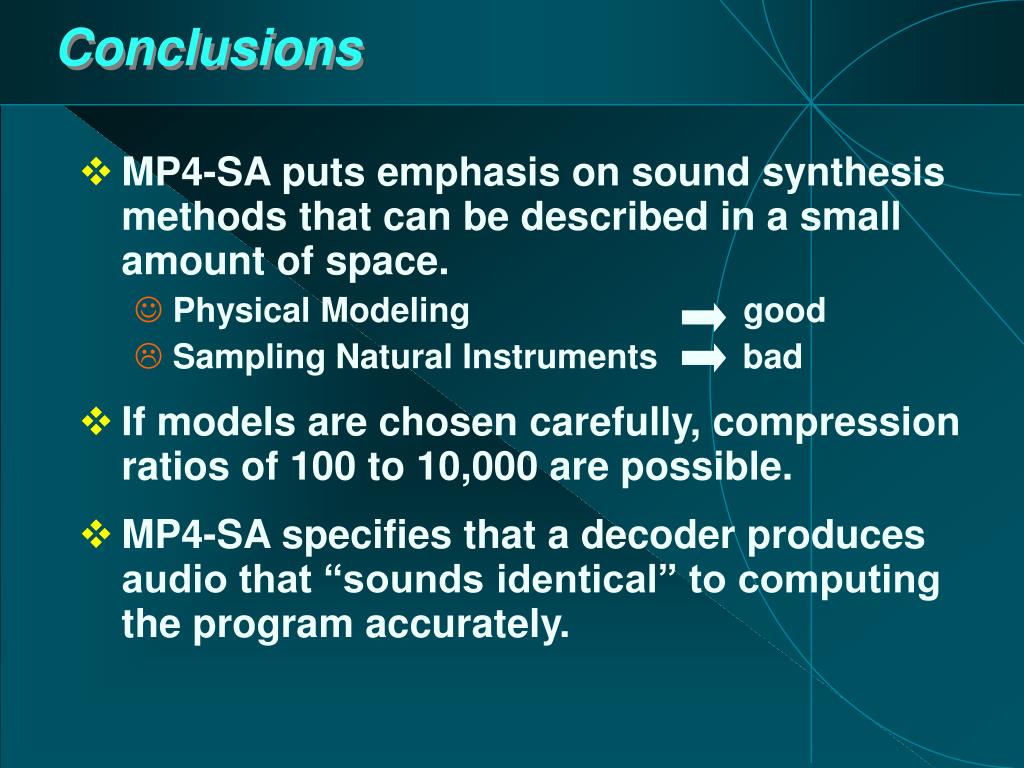 Conclusions

❖ MP4-SA puts emphasis on sound synthesis methods that can be described in a small amount of space.

☺ Physical Modeling ➡ good

☹ Sampling Natural Instruments ➡ bad

❖ If models are chosen carefully, compression ratios of 100 to 10,000 are possible.

❖ MP4-SA specifies that a decoder produces audio that “sounds identical” to computing the program accurately.